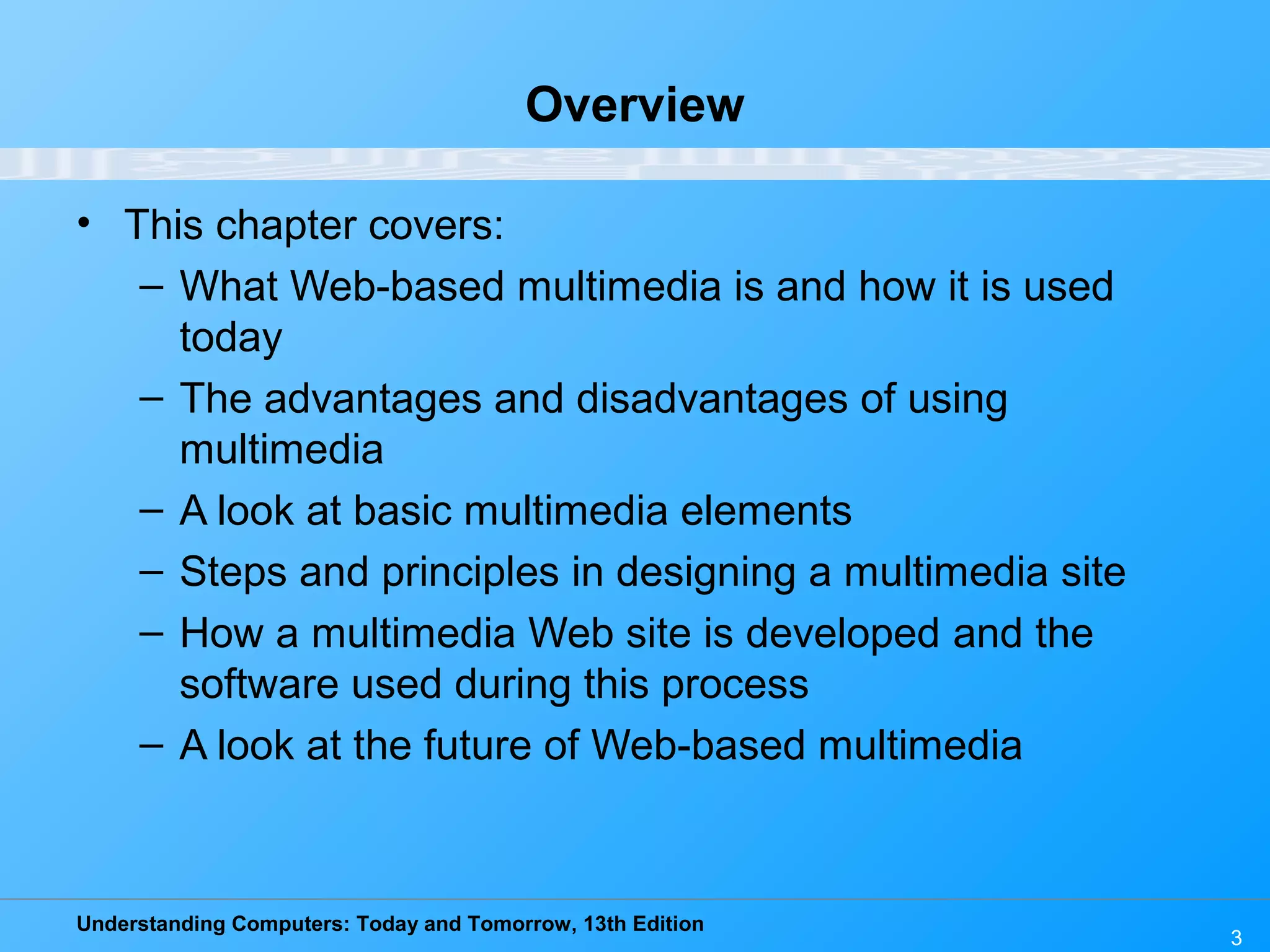 Overview

• This chapter covers:
– What Web-based multimedia is and how it is used today
– The advantages and disadvantages of using multimedia
– A look at basic multimedia elements
– Steps and principles in designing a multimedia site
– How a multimedia Web site is developed and the software used during this process
– A look at the future of Web-based multimedia

Understanding Computers: Today and Tomorrow, 13th Edition

3